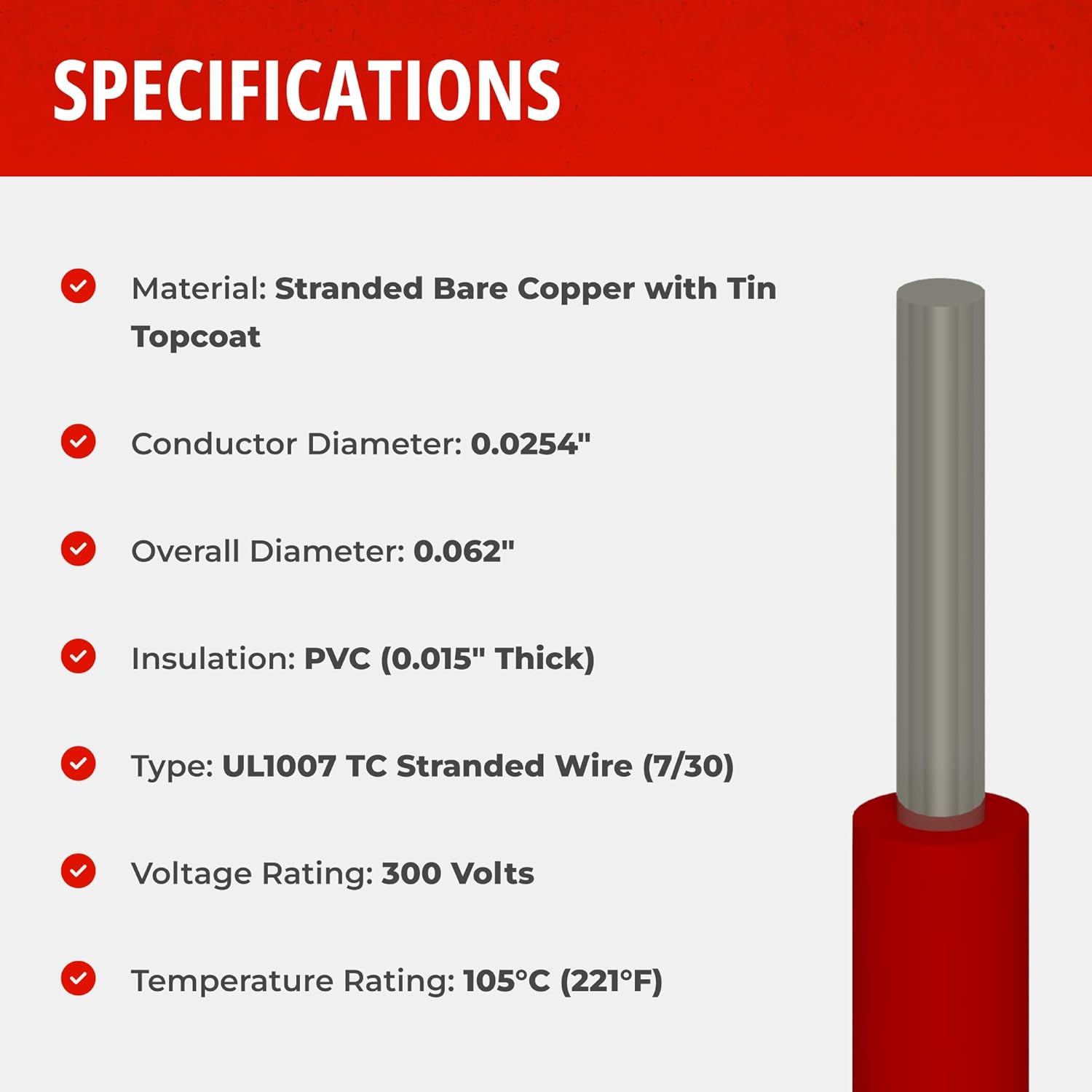 SPECIFICATIONS

Material: Stranded Bare Copper with Tin Topcoat

Conductor Diameter: 0.0254"

Overall Diameter: 0.062"

Insulation: PVC (0.015" Thick)

Type: UL1007 TC Stranded Wire (7/30)

Voltage Rating: 300 Volts

Temperature Rating: 105°C (221°F)